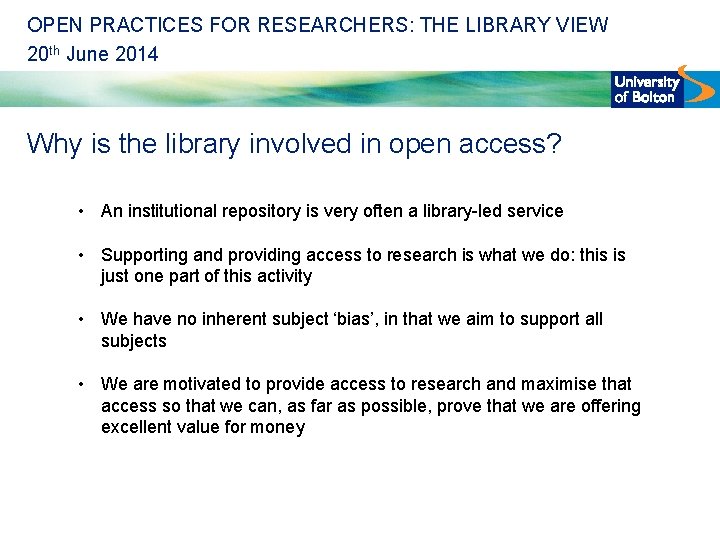 OPEN PRACTICES FOR RESEARCHERS: THE LIBRARY VIEW
20th June 2014

University of Bolton

Why is the library involved in open access?

• An institutional repository is very often a library-led service

• Supporting and providing access to research is what we do: this is just one part of this activity

• We have no inherent subject ‘bias’, in that we aim to support all subjects

• We are motivated to provide access to research and maximise that access so that we can, as far as possible, prove that we are offering excellent value for money